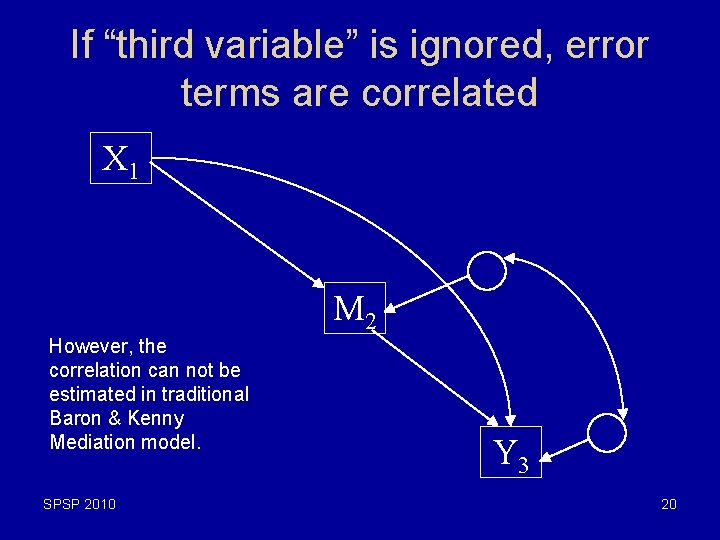 If “third variable” is ignored, error terms are correlated

$X_1$

$M_2$

$Y_3$

However, the correlation can not be estimated in traditional Baron & Kenny Mediation model.

SPSP 2010

20